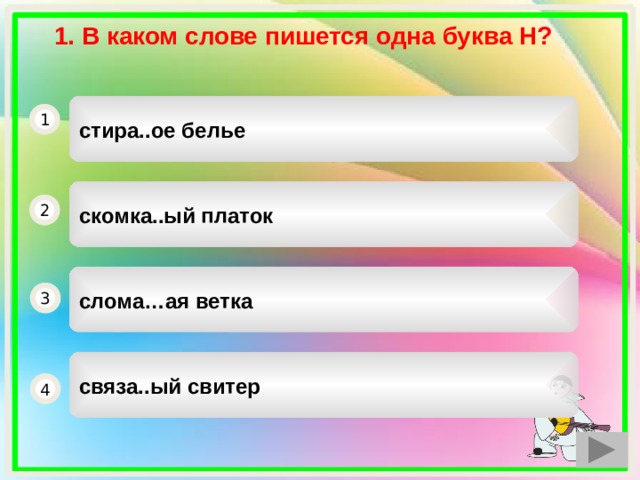 1. В каком слове пишется одна буква Н?

1 стира..ое белье

2 скомка..ый платок

3 слома…ая ветка

4 связа..ый свитер